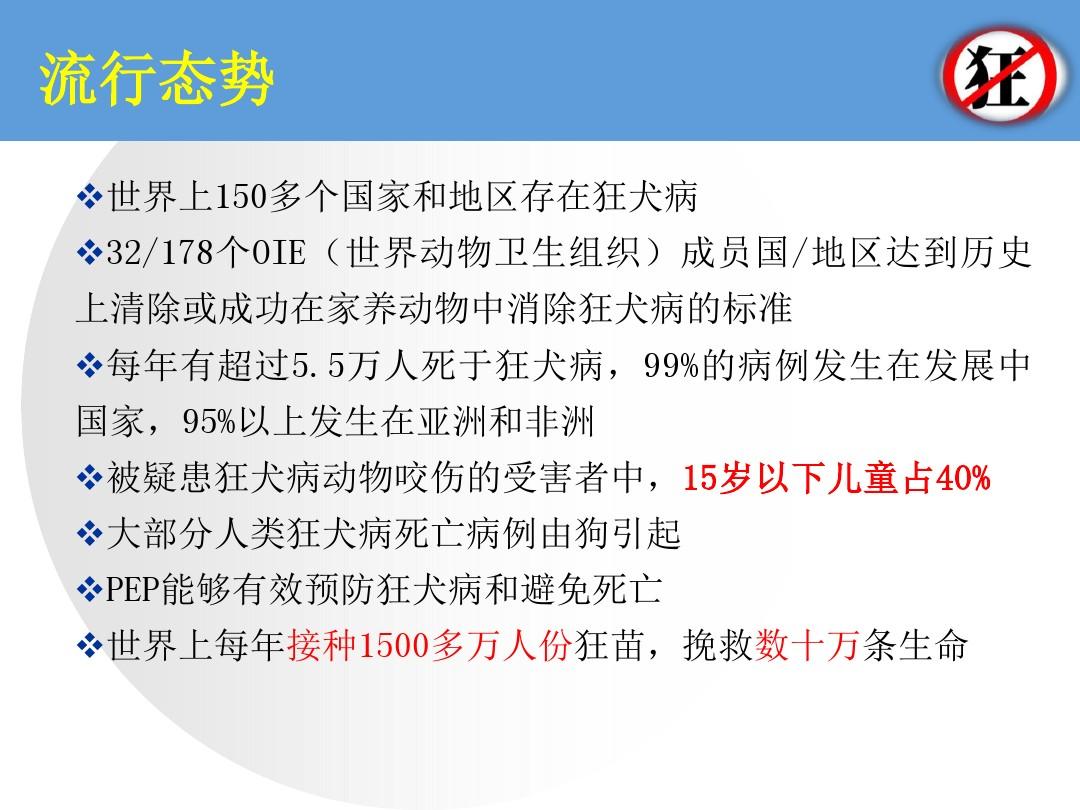 流行态势

狂

❖世界上150多个国家和地区存在狂犬病

❖32/178个OIE（世界动物卫生组织）成员国/地区达到历史上清除或成功在家养动物中消除狂犬病的标准

❖每年有超过5.5万人死于狂犬病，99%的病例发生在发展中国家，95%以上发生在亚洲和非洲

❖被疑患狂犬病动物咬伤的受害者中，15岁以下儿童占40%

❖大部分人类狂犬病死亡病例由狗引起

❖PEP能够有效预防狂犬病和避免死亡

❖世界上每年接种1500多万人份狂苗，挽救数十万条生命